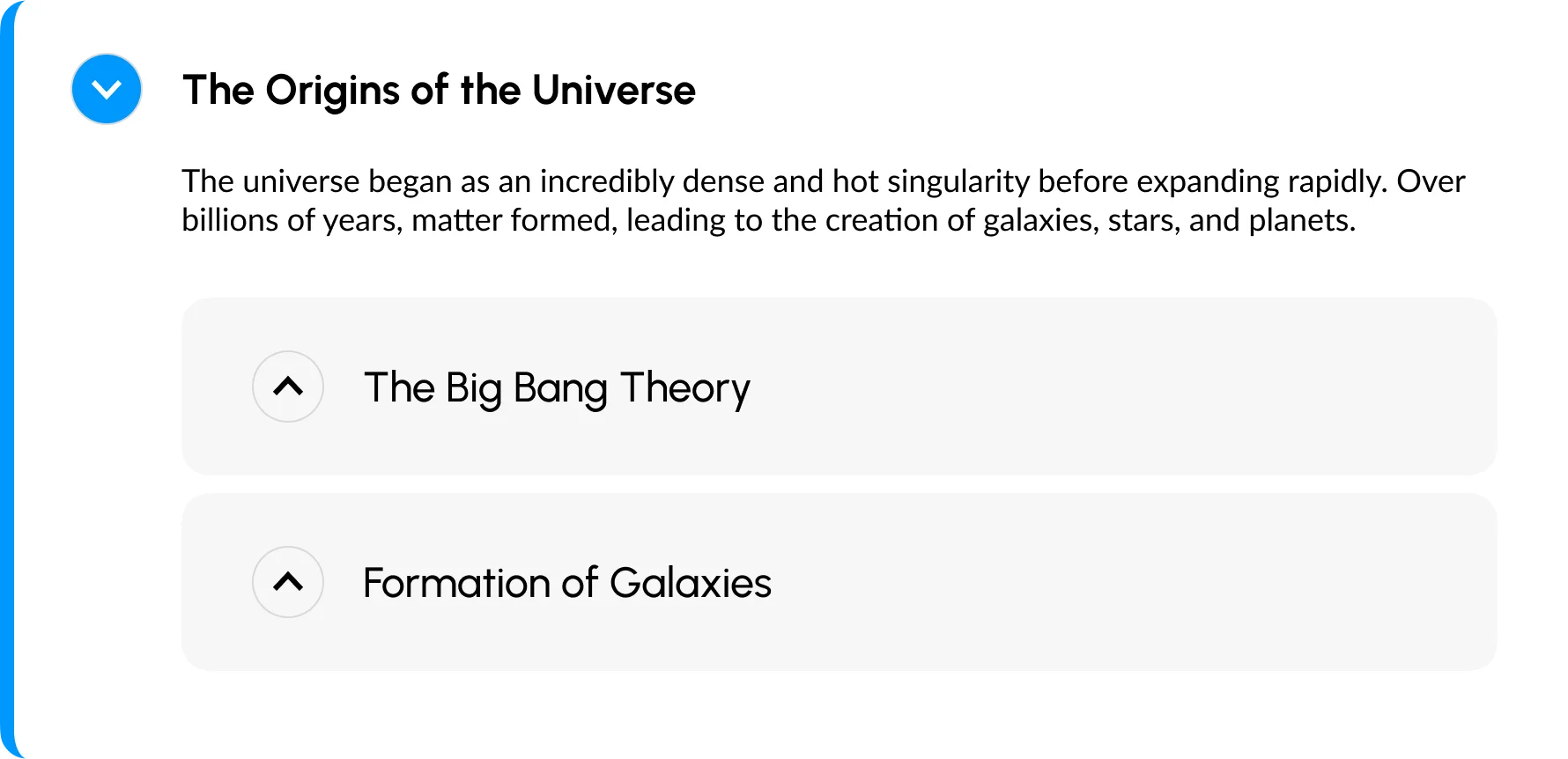 The Origins of the Universe

The universe began as an incredibly dense and hot singularity before expanding rapidly. Over billions of years, matter formed, leading to the creation of galaxies, stars, and planets.

The Big Bang Theory

Formation of Galaxies